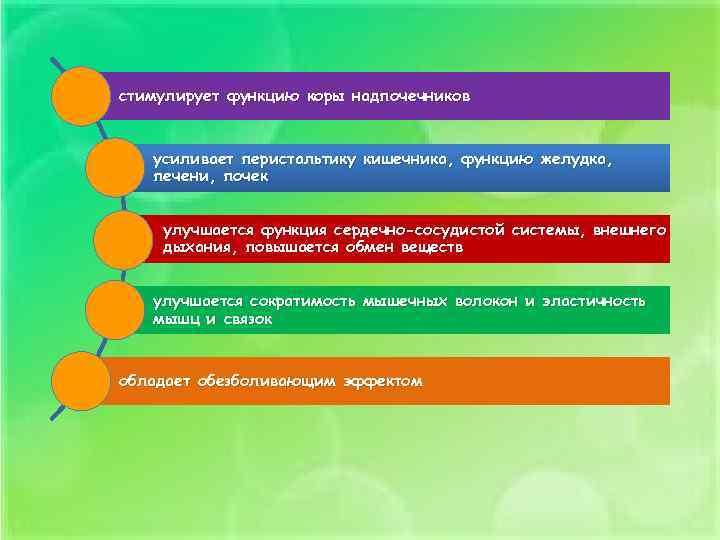 стимулирует функцию коры надпочечников

усиливает перистальтику кишечника, функцию желудка, печени, почек

улучшается функция сердечно-сосудистой системы, внешнего дыхания, повышается обмен веществ

улучшается сократимость мышечных волокон и эластичность мышц и связок

обладает обезболивающим эффектом